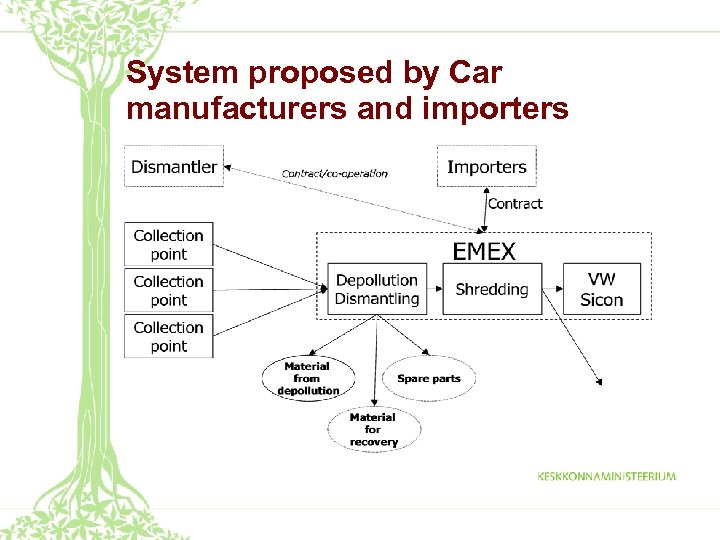 System proposed by Car manufacturers and importers

Dismantler

Contract/co-operation

Importers

Contract

Collection point

Collection point

Collection point

EMEX

Depollution Dismantling

Shredding

VW Sicon

Material from depollution

Spare parts

Material for recovery

KESKKONNAMINISTEERIUM